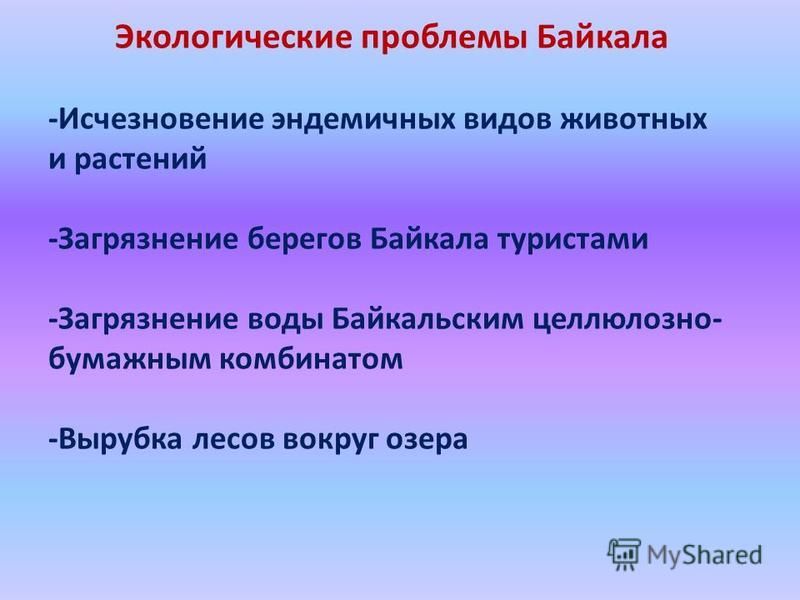 Экологические проблемы Байкала

-Исчезновение эндемичных видов животных и растений

-Загрязнение берегов Байкала туристами

-Загрязнение воды Байкальским целлюлозно-бумажным комбинатом

-Вырубка лесов вокруг озера

MyShared